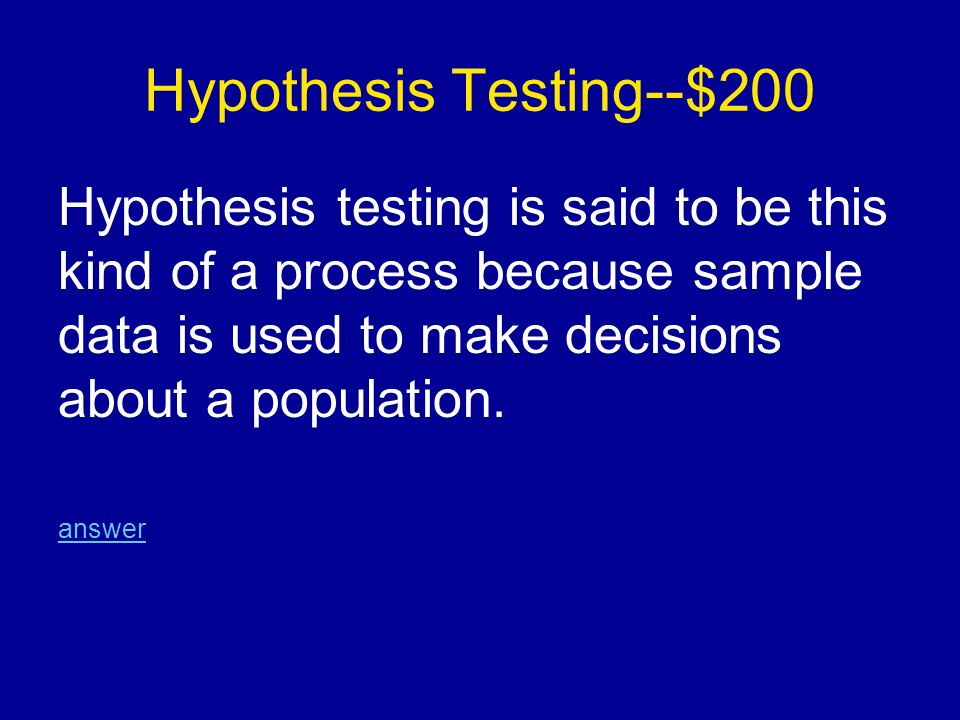 Hypothesis Testing--\$200

Hypothesis testing is said to be this kind of a process because sample data is used to make decisions about a population.

answer